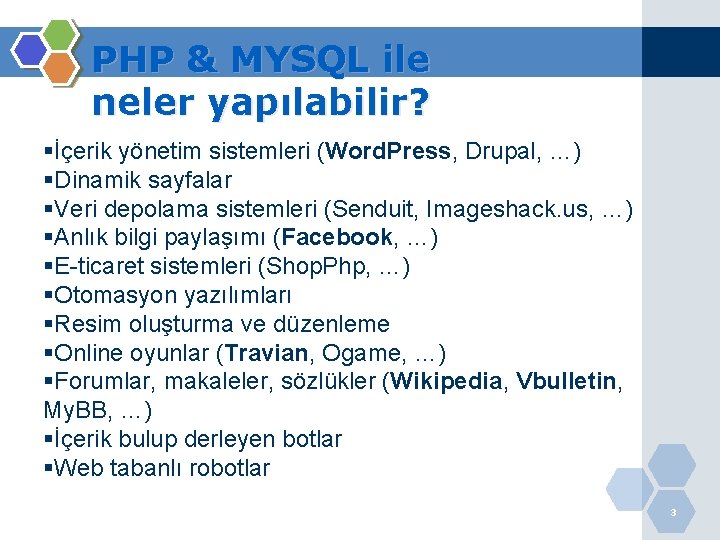 PHP & MYSQL ile neler yapılabilir?

▪İçerik yönetim sistemleri (WordPress, Drupal, …)
▪Dinamik sayfalar
▪Veri depolama sistemleri (Senduit, Imageshack.us, …)
▪Anlık bilgi paylaşımı (Facebook, …)
▪E-ticaret sistemleri (ShopPhp, …)
▪Otomasyon yazılımları
▪Resim oluşturma ve düzenleme
▪Online oyunlar (Travian, Ogame, …)
▪Forumlar, makaleler, sözlükler (Wikipedia, Vbulletin, MyBB, …)
▪İçerik bulup derleyen botlar
▪Web tabanlı robotlar

3